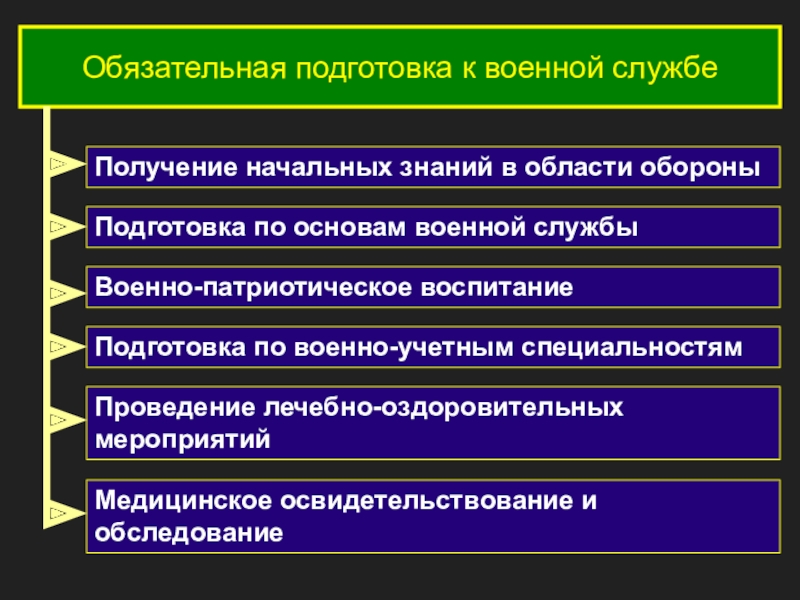 Обязательная подготовка к военной службе

Получение начальных знаний в области обороны

Подготовка по основам военной службы

Военно-патриотическое воспитание

Подготовка по военно-учетным специальностям

Проведение лечебно-оздоровительных мероприятий

Медицинское освидетельствование и обследование